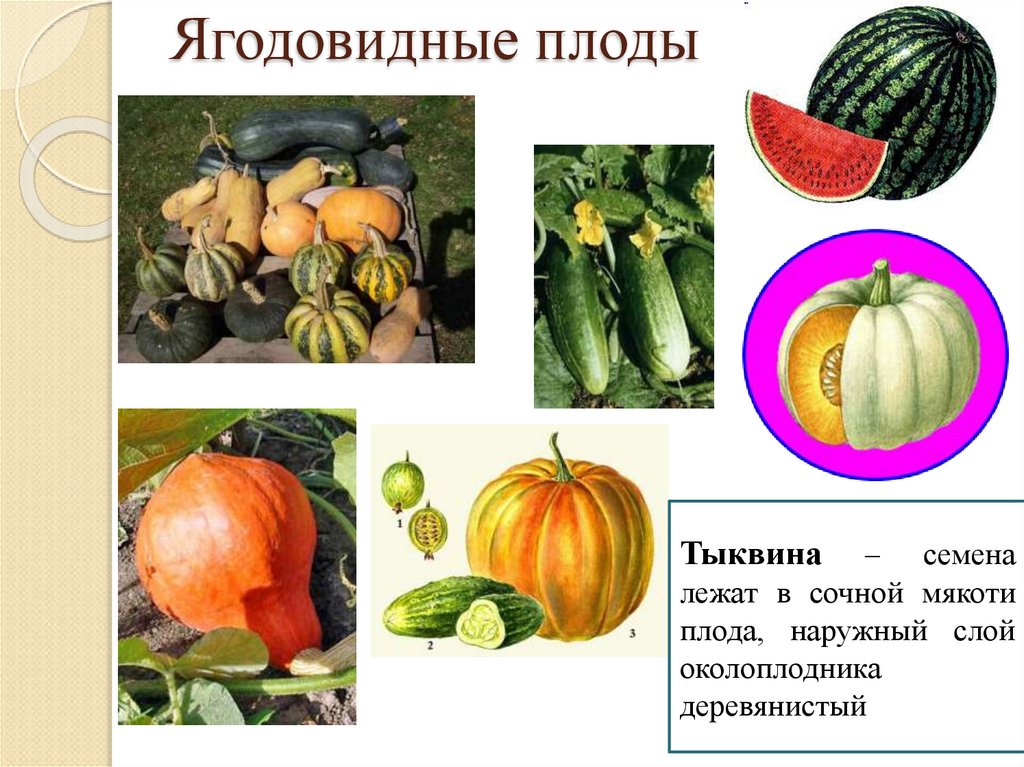 Ягодовидные плоды

1

2

3

Тыквина – семена лежат в сочной мякоти плода, наружный слой околоплодника деревянистый